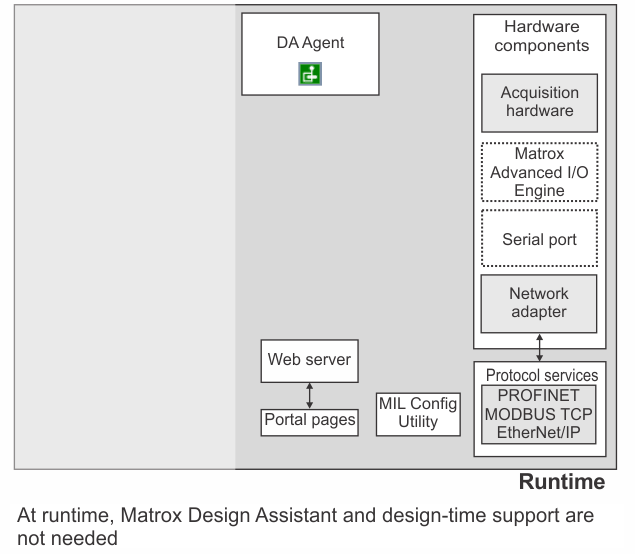 DA Agent

Hardware components

Acquisition hardware

Matrox Advanced I/O Engine

Serial port

Network adapter

Web server

Portal pages

MIL Config Utility

Protocol services

PROFINET
MODBUS TCP
EtherNet/IP

Runtime

At runtime, Matrox Design Assistant and design-time support are not needed